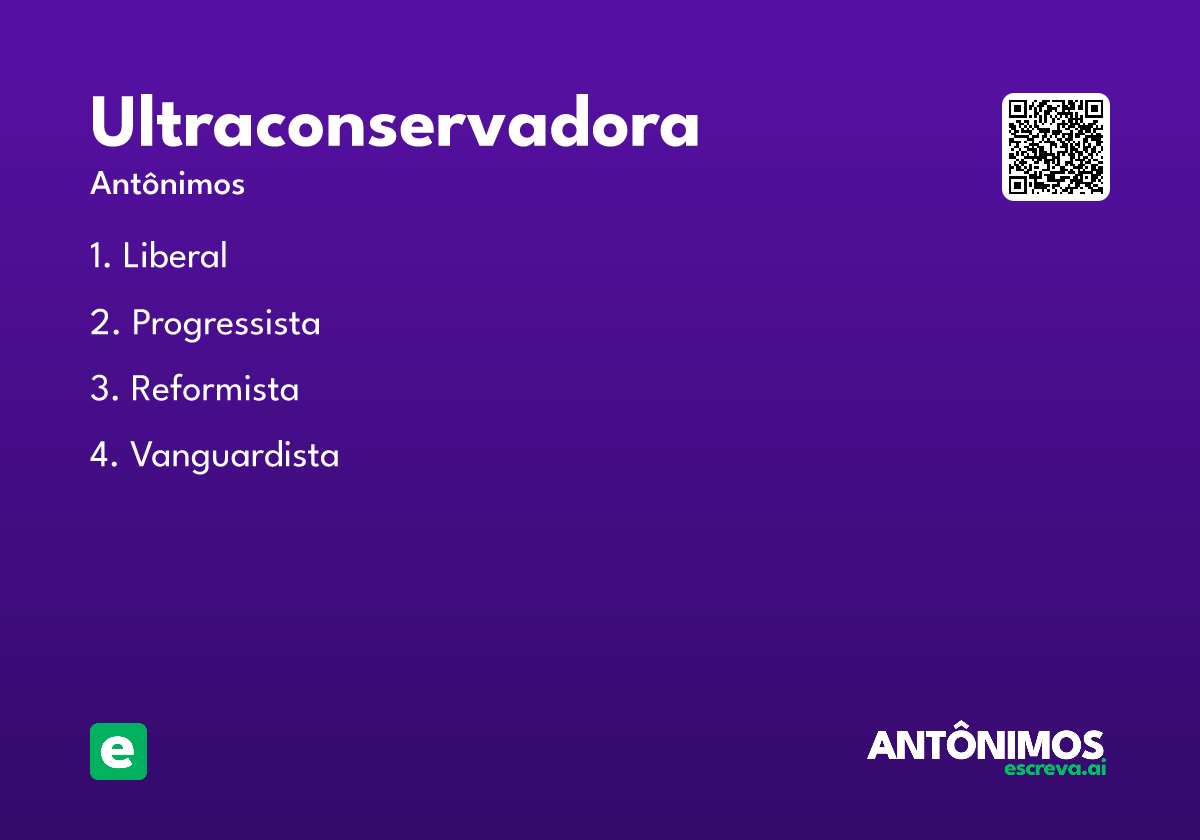 Ultraconservadora

Antônimos

1. Liberal

2. Progressista

3. Reformista

4. Vanguardista

e

ANTÔNIMOS
escreva.ai